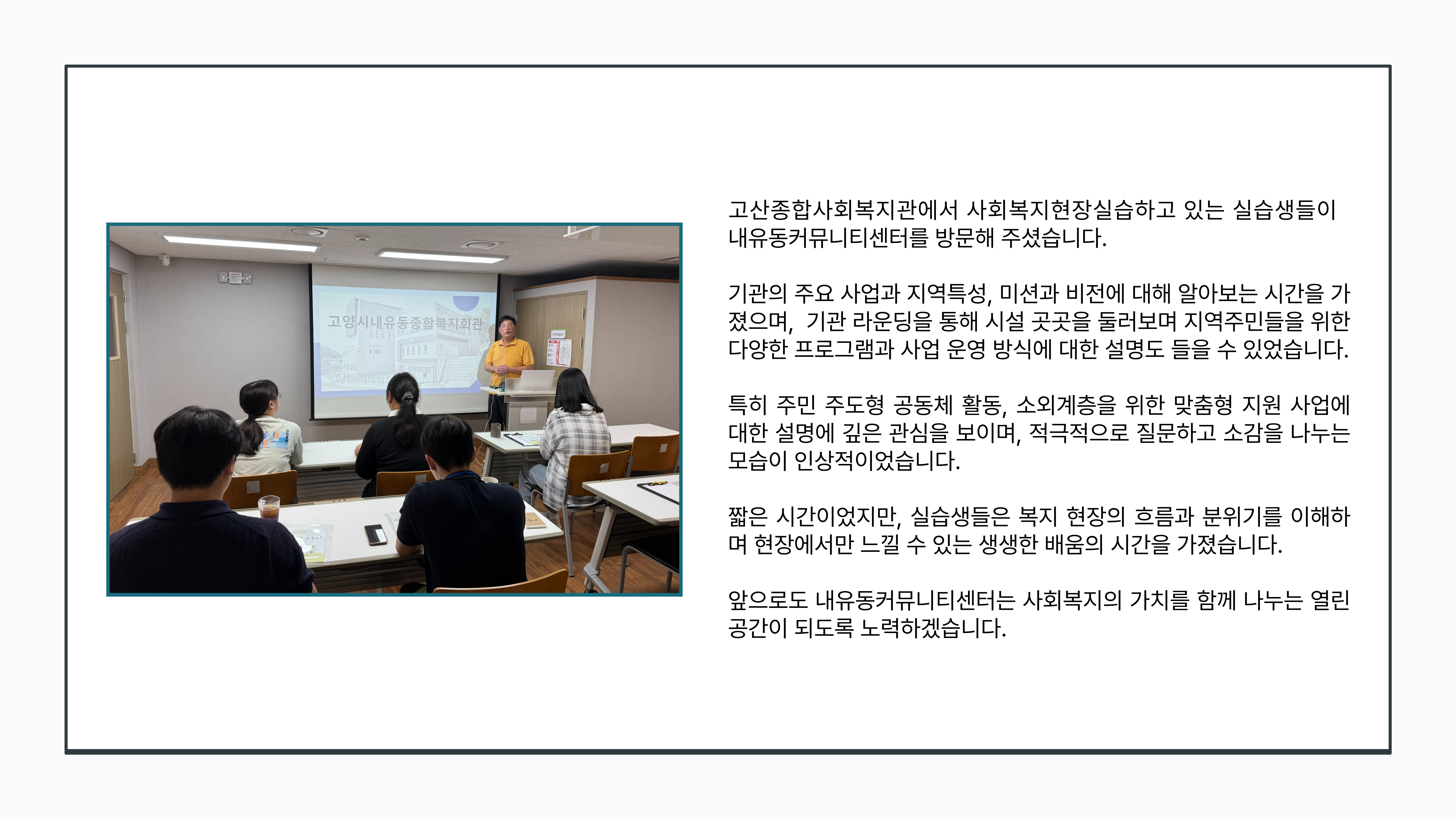 고양시내유동종합복지회관

고산종합사회복지관에서 사회복지현장실습하고 있는 실습생들이 내유동커뮤니티센터를 방문해 주셨습니다.

기관의 주요 사업과 지역특성, 미션과 비전에 대해 알아보는 시간을 가졌으며, 기관 라운딩을 통해 시설 곳곳을 둘러보며 지역주민들을 위한 다양한 프로그램과 사업 운영 방식에 대한 설명도 들을 수 있었습니다.

특히 주민 주도형 공동체 활동, 소외계층을 위한 맞춤형 지원 사업에 대한 설명에 깊은 관심을 보이며, 적극적으로 질문하고 소감을 나누는 모습이 인상적이었습니다.

짧은 시간이었지만, 실습생들은 복지 현장의 흐름과 분위기를 이해하며 현장에서만 느낄 수 있는 생생한 배움의 시간을 가졌습니다.

앞으로도 내유동커뮤니티센터는 사회복지의 가치를 함께 나누는 열린 공간이 되도록 노력하겠습니다.